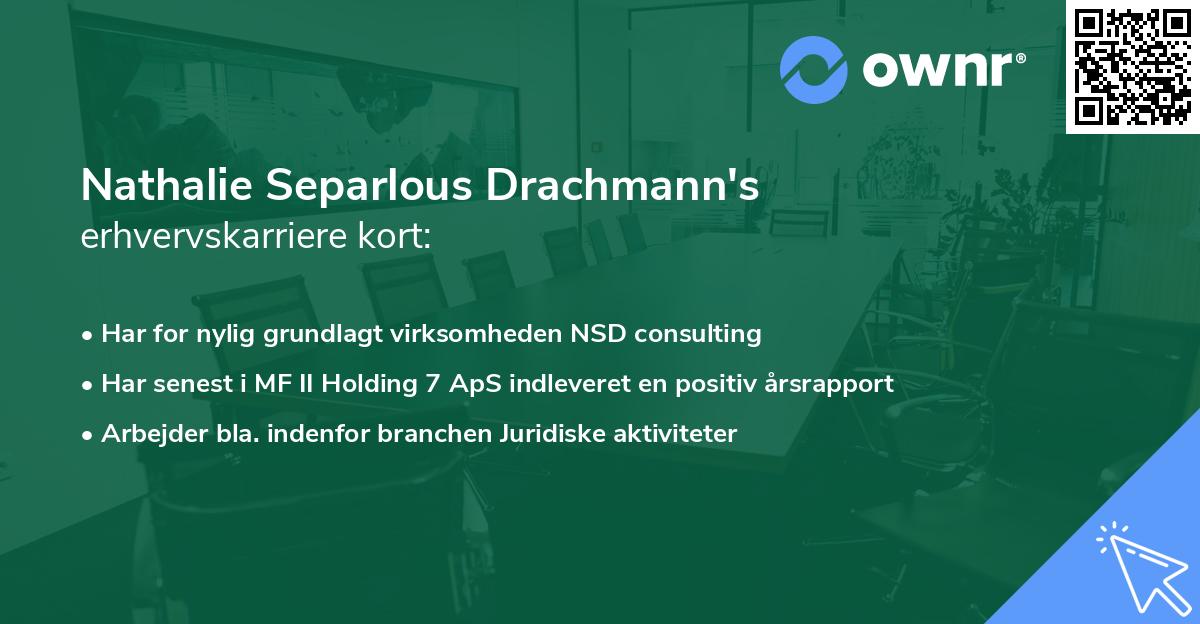 ownr®

Nathalie Separlous Drachmann's
erhvervskarriere kort:

• Har for nylig grundlagt virksomheden NSD consulting
• Har senest i MF II Holding 7 ApS indleveret en positiv årsrapport
• Arbejder bla. indenfor branchen Juridiske aktiviteter